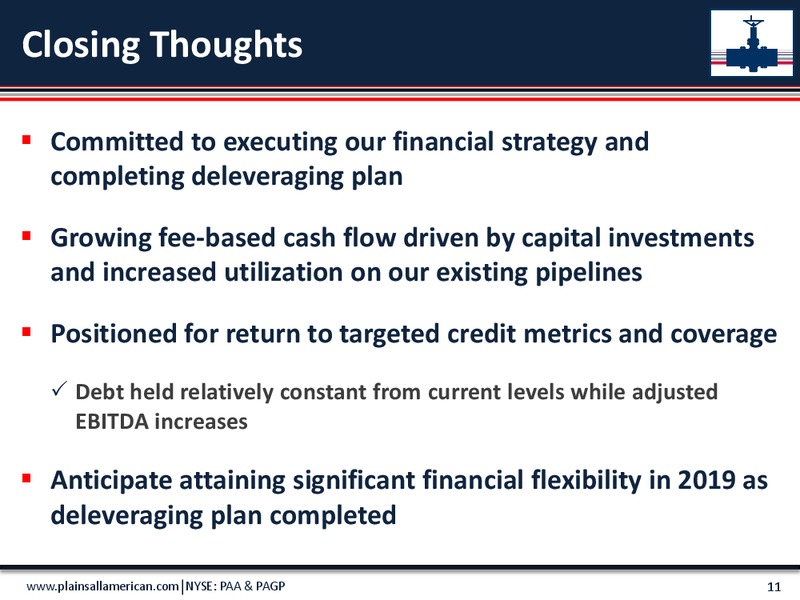 Closing Thoughts

▪ Committed to executing our financial strategy and completing deleveraging plan

▪ Growing fee-based cash flow driven by capital investments and increased utilization on our existing pipelines

▪ Positioned for return to targeted credit metrics and coverage

✓ Debt held relatively constant from current levels while adjusted EBITDA increases

▪ Anticipate attaining significant financial flexibility in 2019 as deleveraging plan completed

www.plainsallamerican.com | NYSE: PAA & PAGP

11